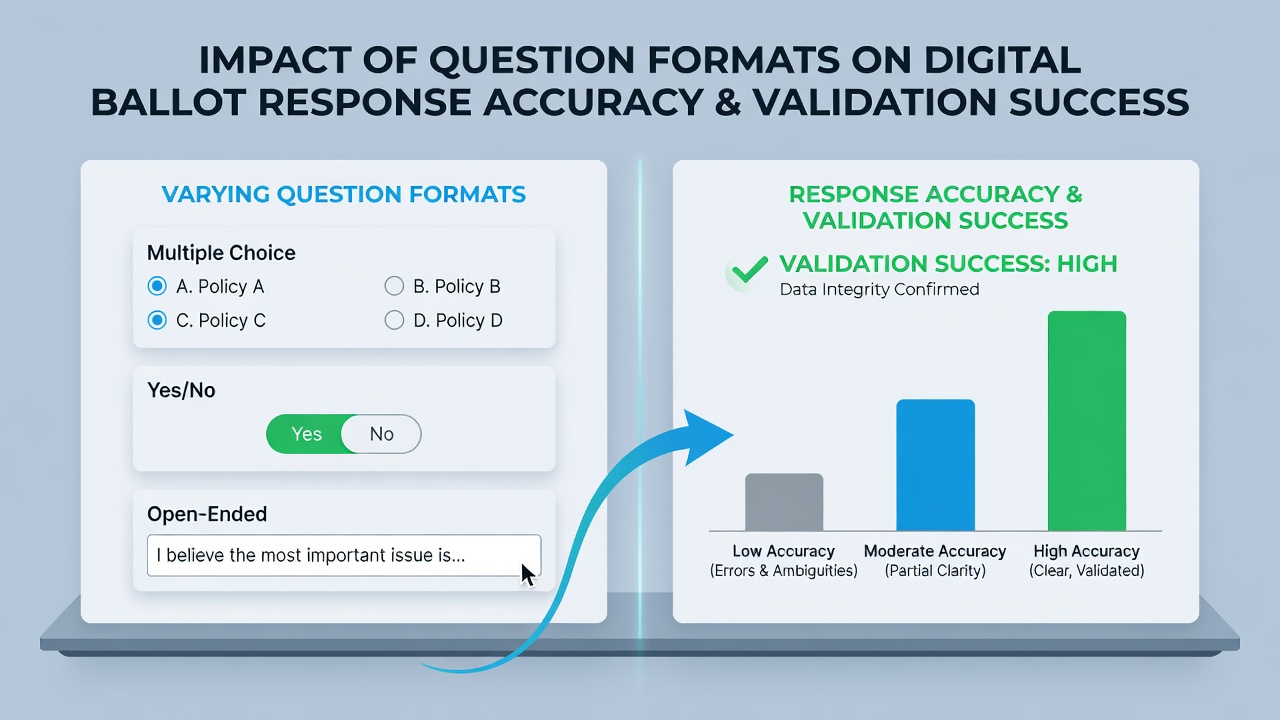 IMPACT OF QUESTION FORMATS ON DIGITAL BALLOT RESPONSE ACCURACY & VALIDATION SUCCESS

VARYING QUESTION FORMATS

Multiple Choice

A. Policy A
B. Policy B
C. Policy C
D. Policy D

Yes/No

Yes
No

Open-Ended

I believe the most important issue is...

RESPONSE ACCURACY & VALIDATION SUCCESS

VALIDATION SUCCESS: HIGH
Data Integrity Confirmed

Low Accuracy
(Errors & Ambiguities)

Moderate Accuracy
(Partial Clarity)

High Accuracy
(Clear, Validated)